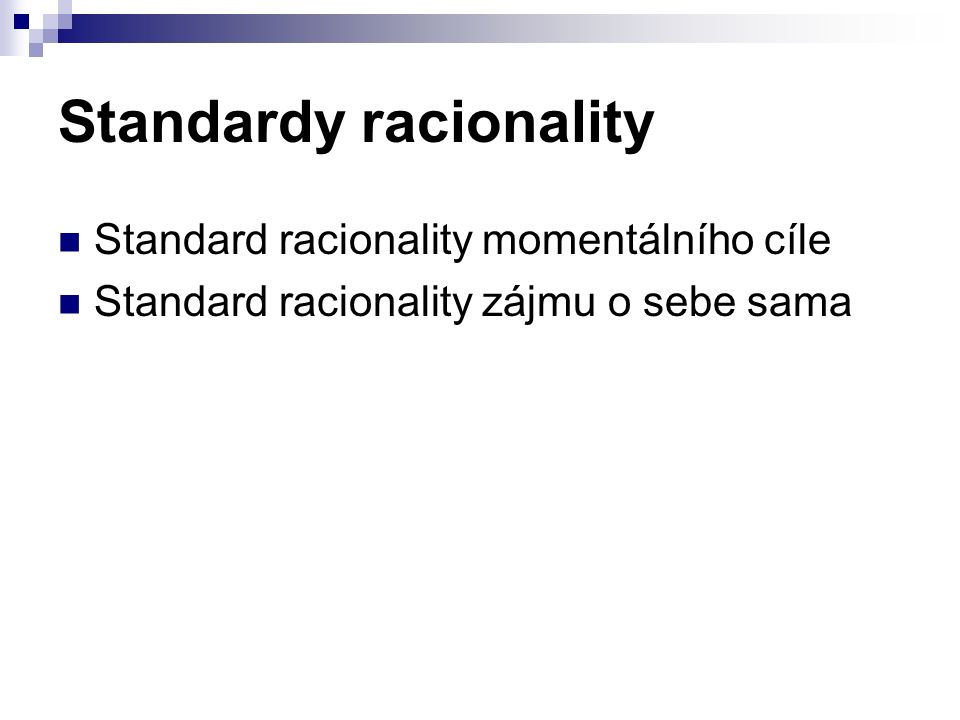 Standardy racionality

Standard racionality momentálního cíle

Standard racionality zájmu o sebe sama